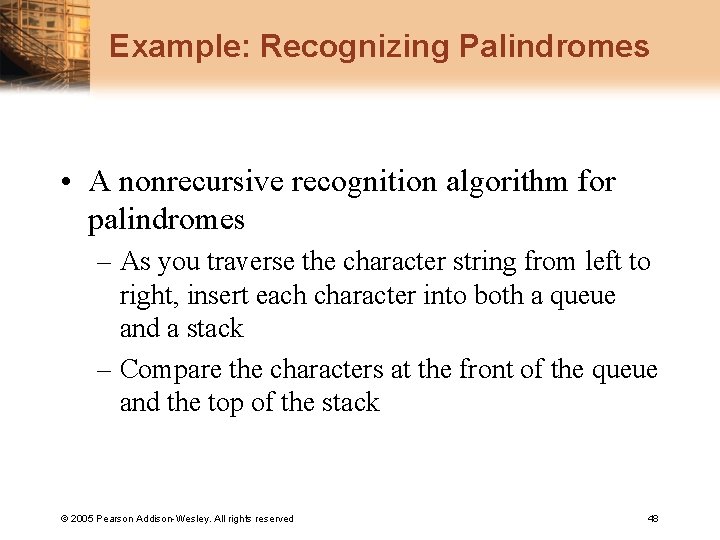 Example: Recognizing Palindromes

• A nonrecursive recognition algorithm for palindromes

– As you traverse the character string from left to right, insert each character into both a queue and a stack

– Compare the characters at the front of the queue and the top of the stack

© 2005 Pearson Addison-Wesley. All rights reserved

48